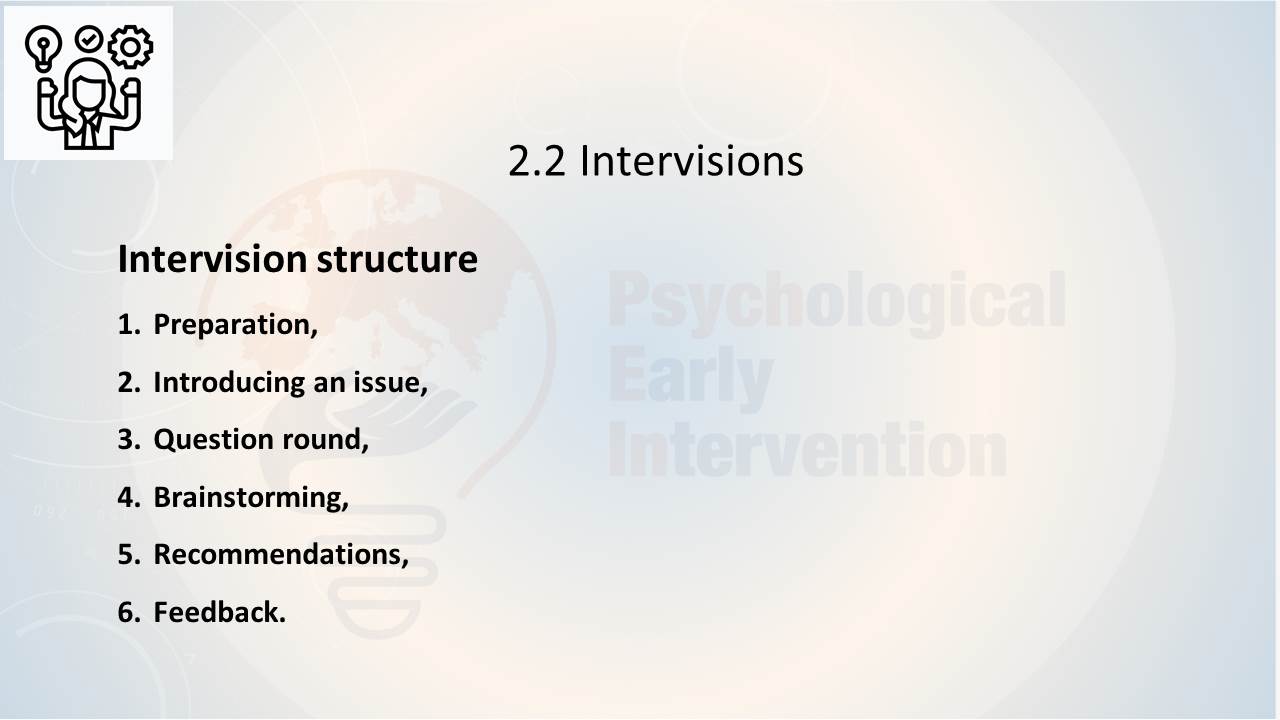 2.2 Intervisions

Intervision structure

1. Preparation,
2. Introducing an issue,
3. Question round,
4. Brainstorming,
5. Recommendations,
6. Feedback.

Psychological Early Intervention